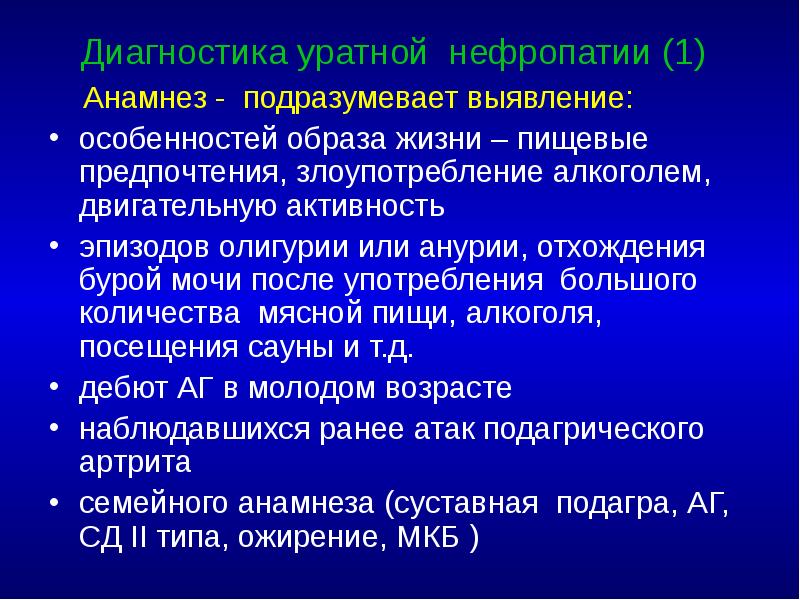 Диагностика уратной нефропатии (1)

Анамнез - подразумевает выявление:

• особенностей образа жизни – пищевые предпочтения, злоупотребление алкоголем, двигательную активность
• эпизодов олигурии или анурии, отхождения бурой мочи после употребления большого количества мясной пищи, алкоголя, посещения сауны и т.д.
• дебют АГ в молодом возрасте
• наблюдавшихся ранее атак подагрического артрита
• семейного анамнеза (суставная подагра, АГ, СД II типа, ожирение, МКБ )